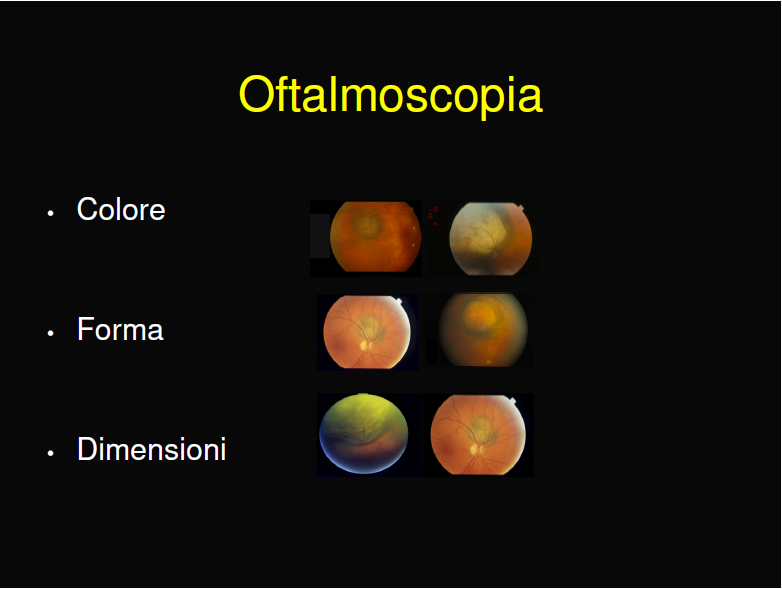 Oftalmoscopia

• Colore

• Forma

• Dimensioni